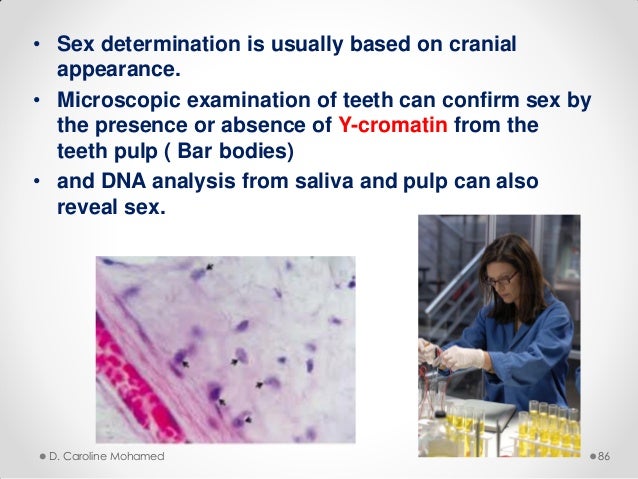 • Sex determination is usually based on cranial appearance.
• Microscopic examination of teeth can confirm sex by the presence or absence of Y-cromatin from the teeth pulp ( Bar bodies)
• and DNA analysis from saliva and pulp can also reveal sex.

D. Caroline Mohamed

86